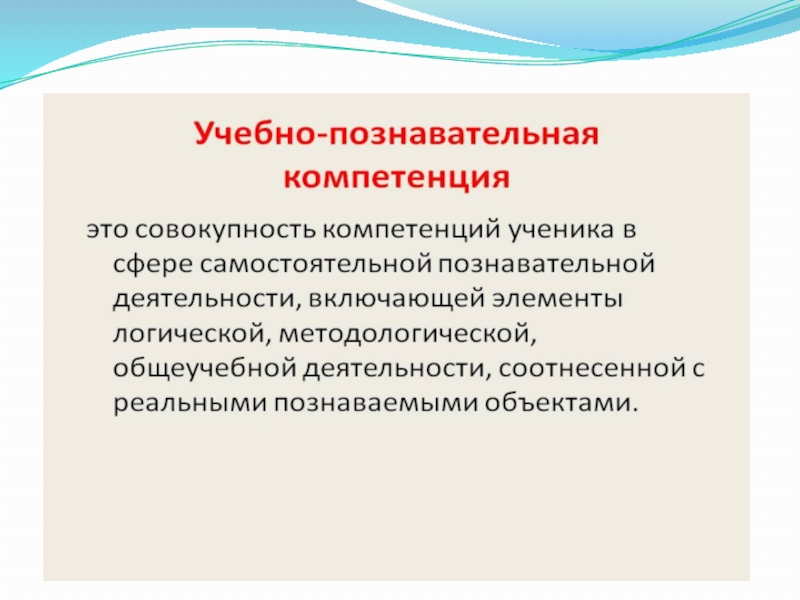 Учебно-познавательная компетенция

это совокупность компетенций ученика в сфере самостоятельной познавательной деятельности, включающей элементы логической, методологической, общеучебной деятельности, соотнесенной с реальными познаваемыми объектами.